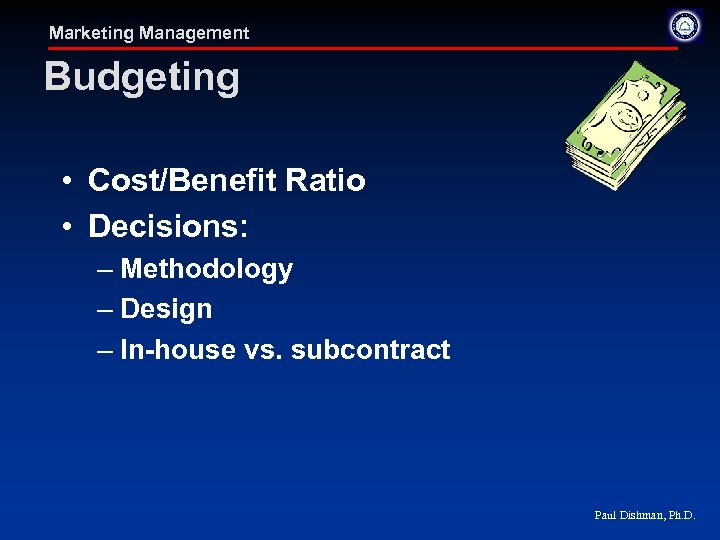 Marketing Management

Budgeting

• Cost/Benefit Ratio
• Decisions:
– Methodology
– Design
– In-house vs. subcontract

Paul Dishman, Ph.D.